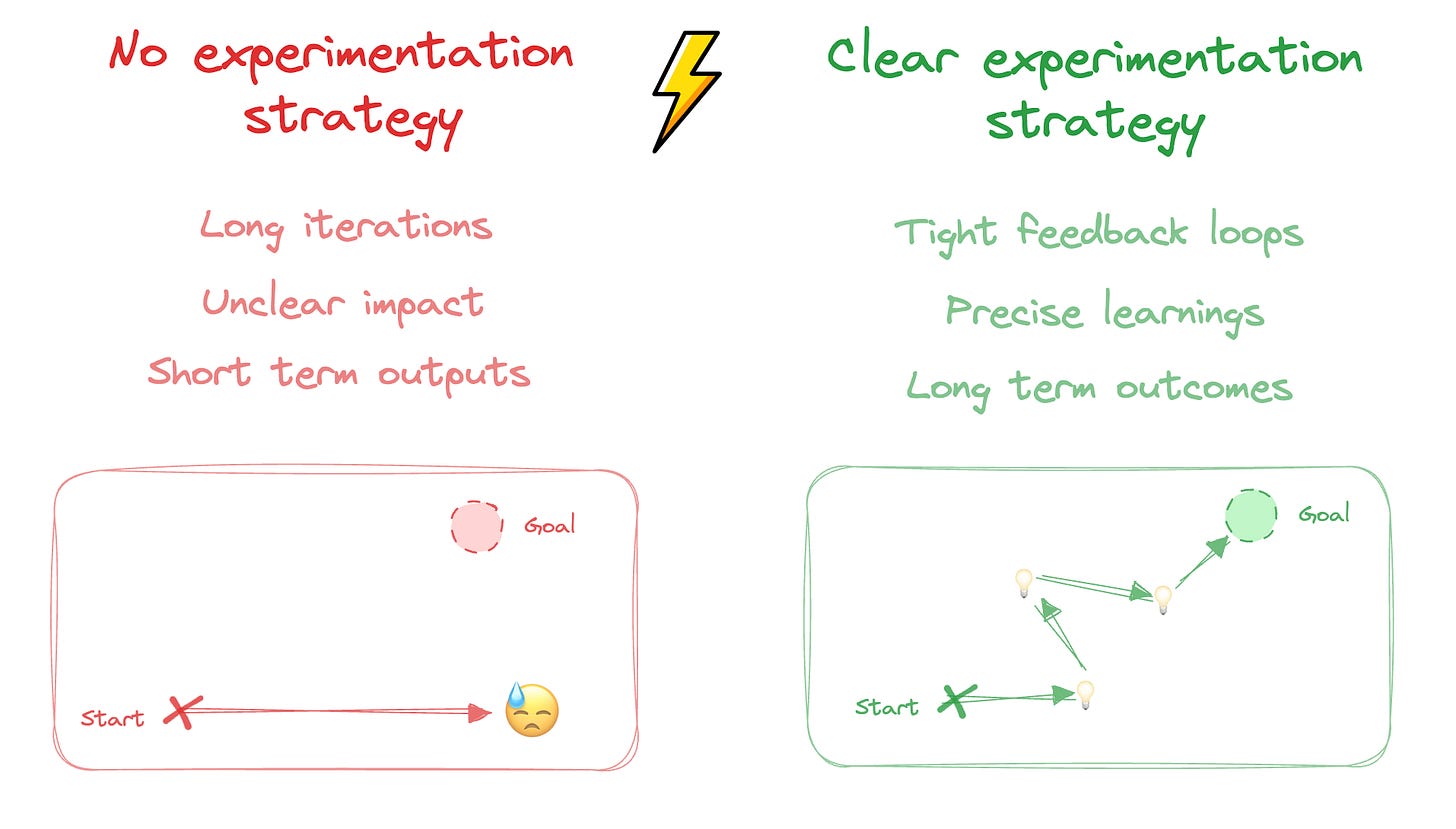 No experimentation strategy

Long iterations

Unclear impact

Short term outputs

Goal

Start

Clear experimentation strategy

Tight feedback loops

Precise learnings

Long term outcomes

Goal

Start